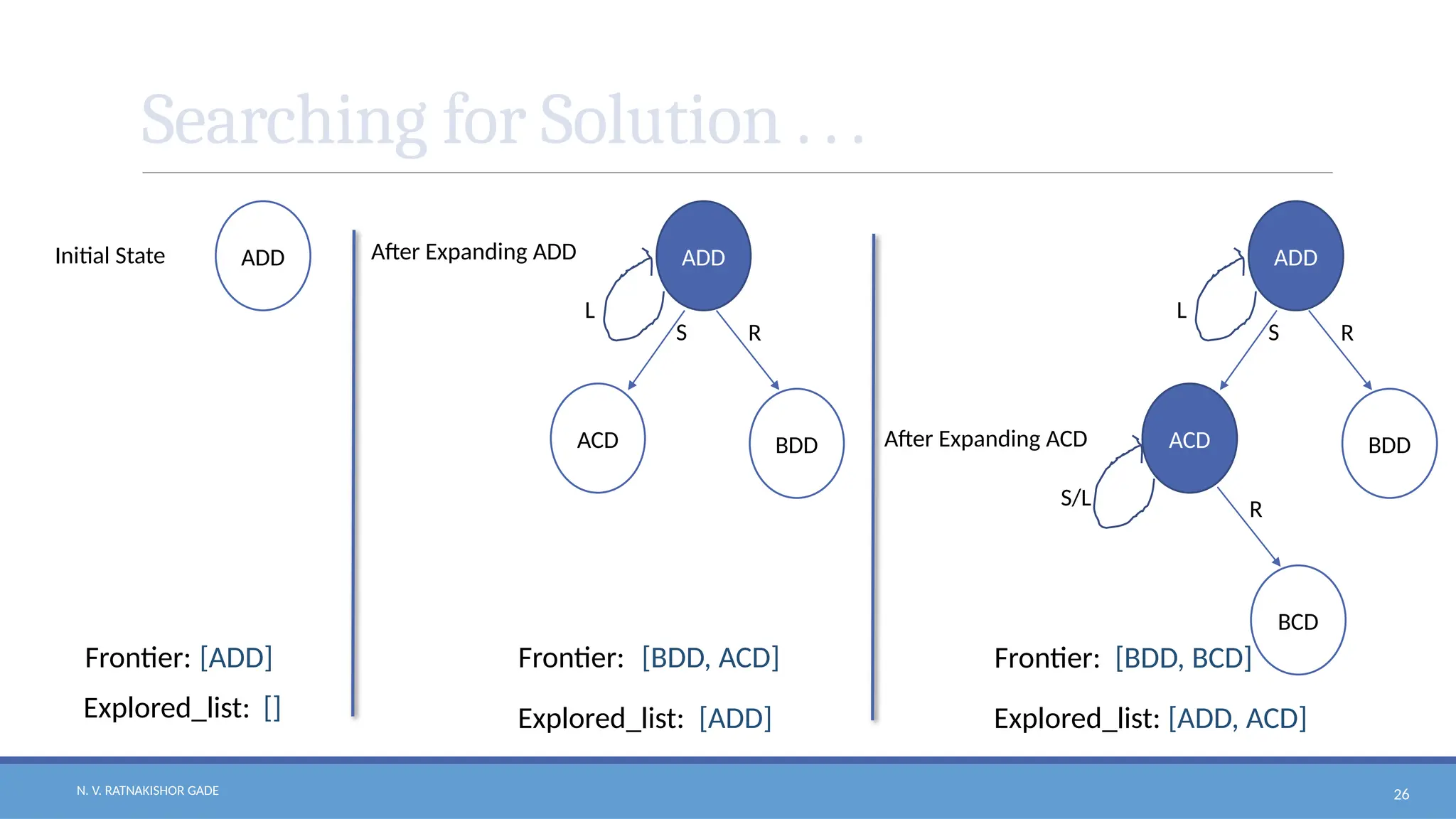 Searching for Solution . . .

Initial State

ADD

Frontier: [ADD]

Explored_list: []

After Expanding ADD

ADD

L

S

R

ACD

BDD

Frontier: [BDD, ACD]

Explored_list: [ADD]

ADD

L

S

R

After Expanding ACD

ACD

BDD

S/L

R

BCD

Frontier: [BDD, BCD]

Explored_list: [ADD, ACD]

N. V. RATNAKISHOR GADE

26